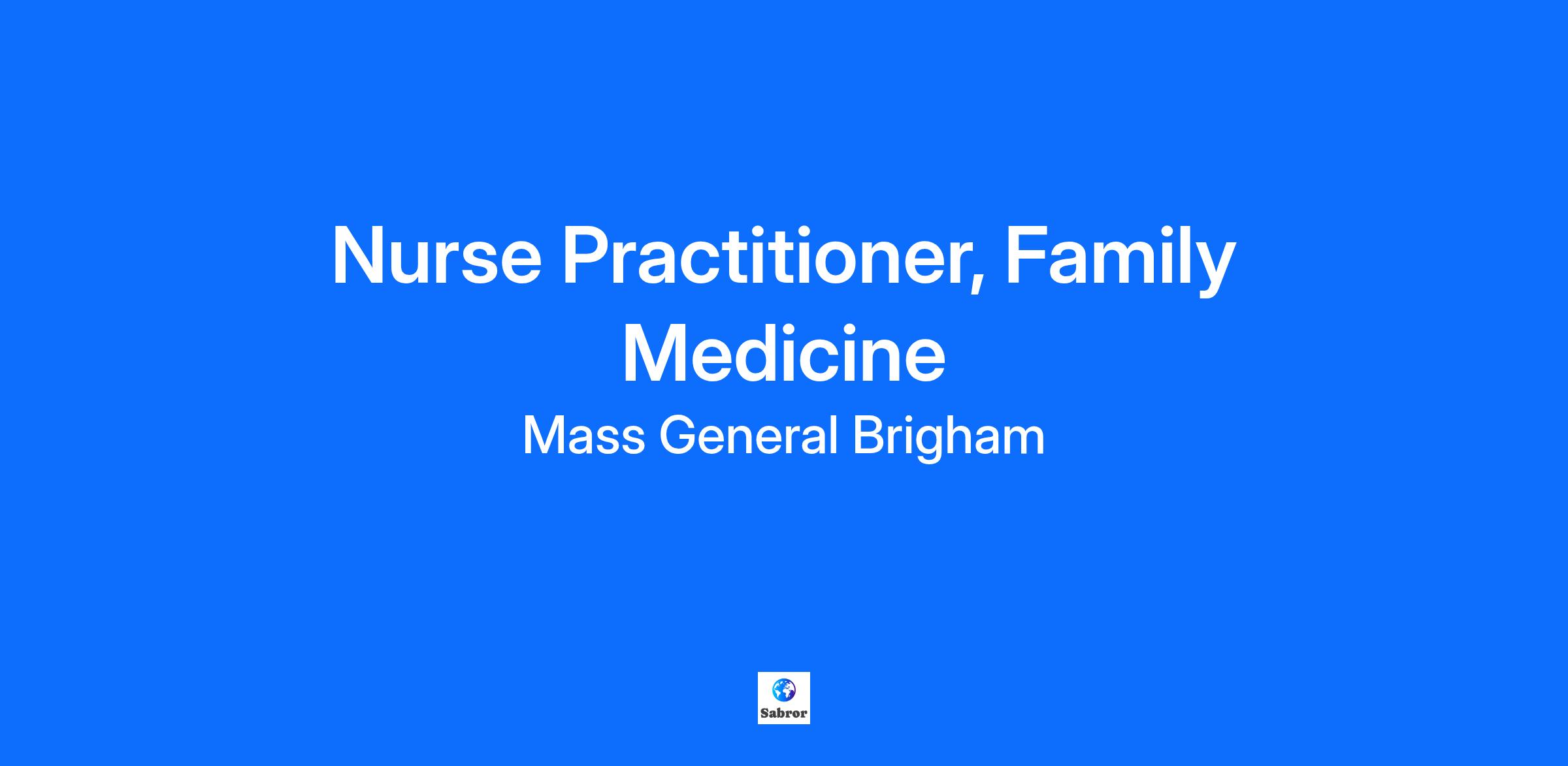 Nurse Practitioner, Family Medicine

Mass General Brigham

Sabror